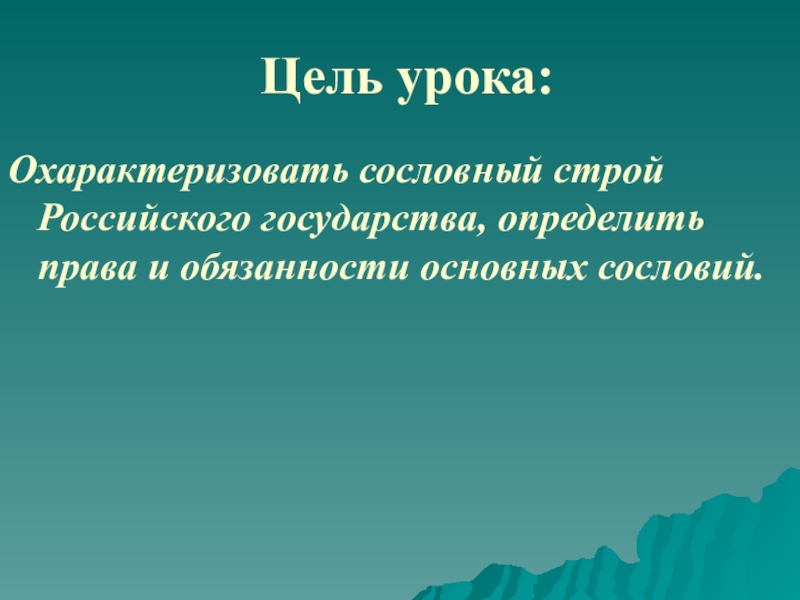 Цель урока:

Охарактеризовать сословный строй Российского государства, определить права и обязанности основных сословий.